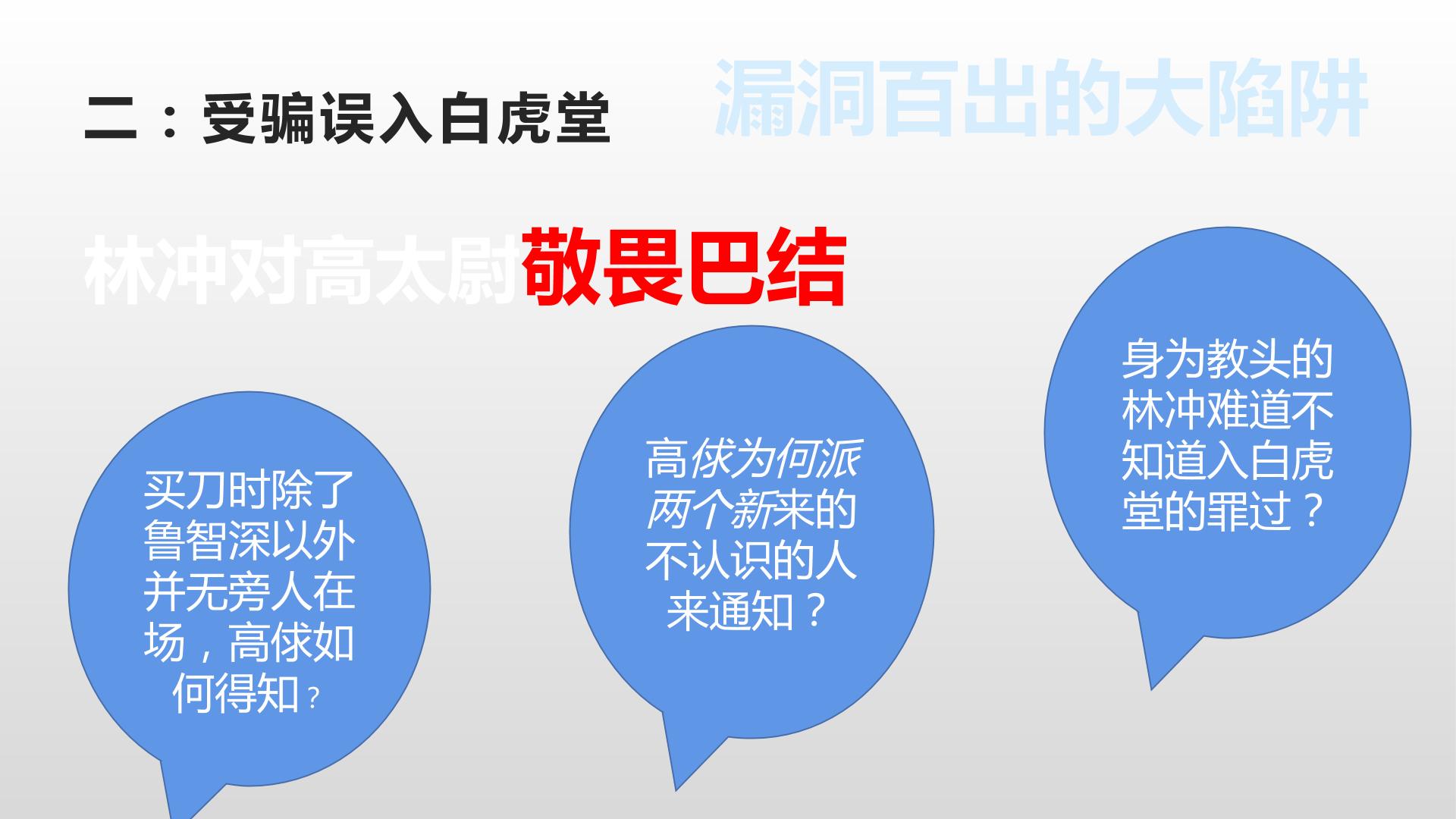 二：受骗误入白虎堂

漏洞百出的大陷阱

林冲对高太尉敬畏巴结

买刀时除了鲁智深以外并无旁人在场，高俅如何得知？

高俅为何派两个新来的不认识的人来通知？

身为教头的林冲难道不知道入白虎堂的罪过？